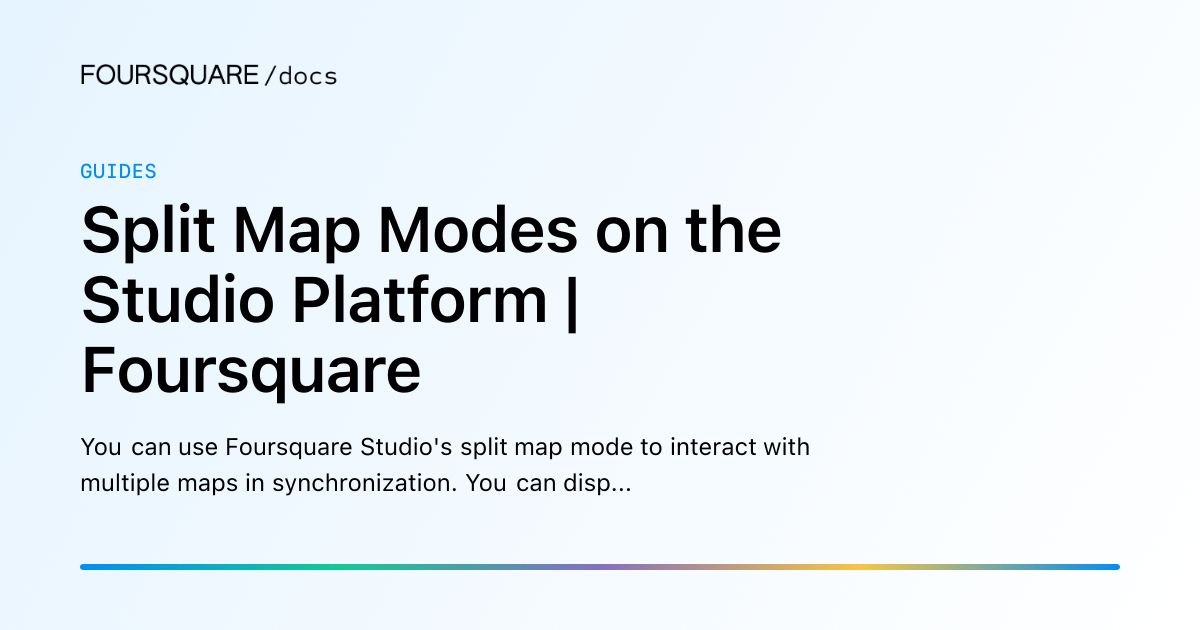 FOURSQUARE /docs

GUIDES

Split Map Modes on the Studio Platform | Foursquare

You can use Foursquare Studio's split map mode to interact with multiple maps in synchronization. You can disp...